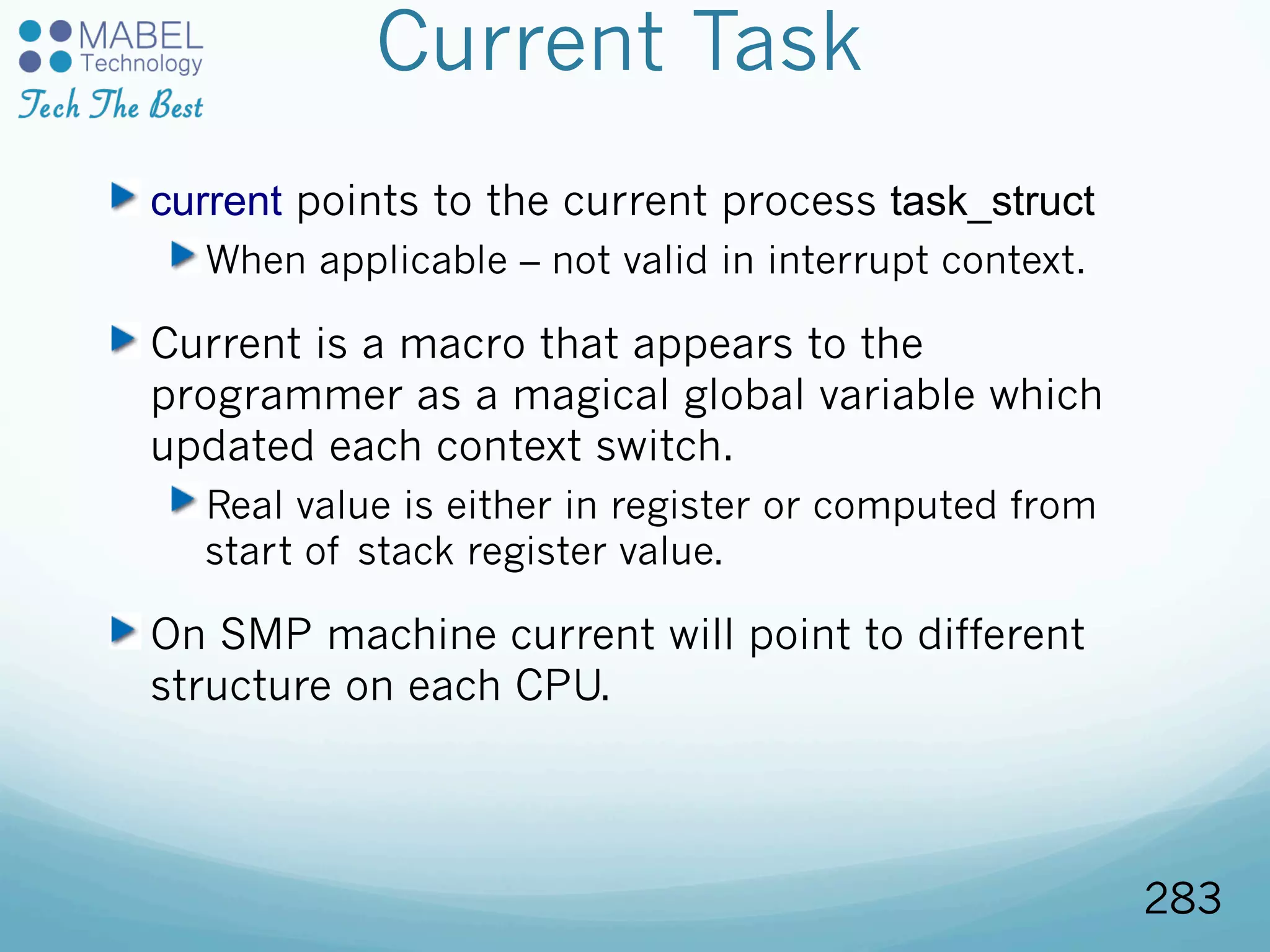 MABEL Technology
Tech The Best

Current Task

current points to the current process task_struct

When applicable – not valid in interrupt context.

Current is a macro that appears to the programmer as a magical global variable which updated each context switch.

Real value is either in register or computed from start of stack register value.

On SMP machine current will point to different structure on each CPU.

283